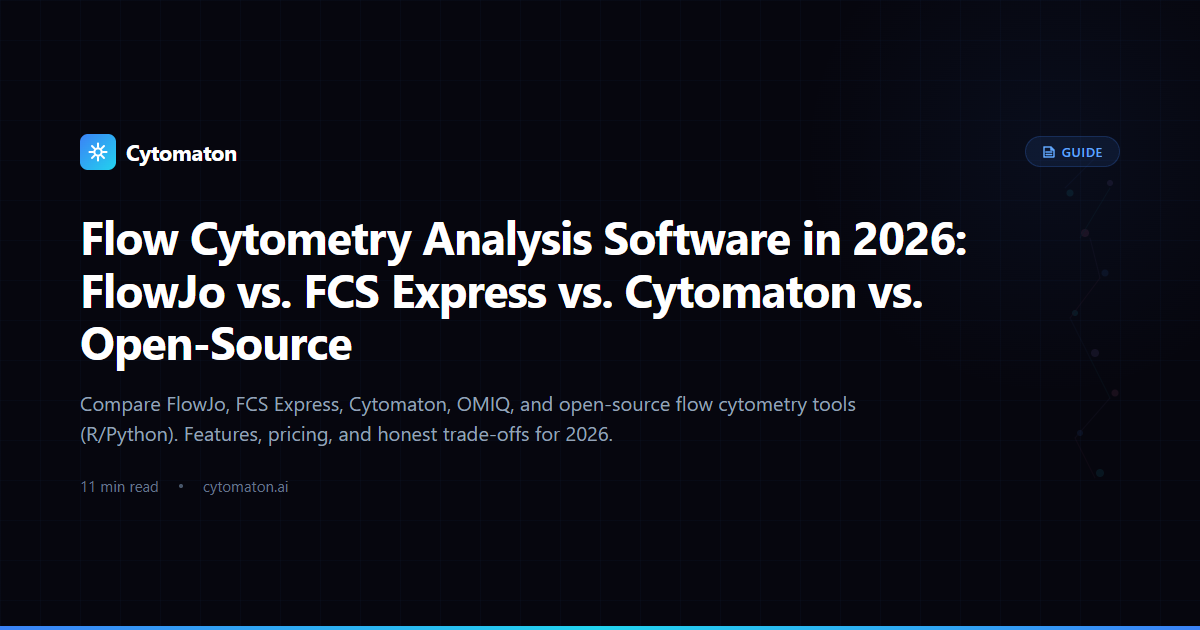 Cytomaton

GUIDE

Flow Cytometry Analysis Software in 2026: FlowJo vs. FCS Express vs. Cytomaton vs. Open-Source

Compare FlowJo, FCS Express, Cytomaton, OMIQ, and open-source flow cytometry tools (R/Python). Features, pricing, and honest trade-offs for 2026.

11 min read • cytomaton.ai